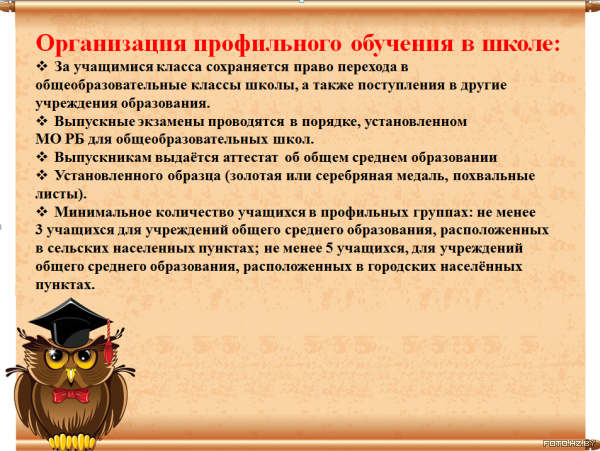 Организация профильного обучения в школе:

❖ За учащимися класса сохраняется право перехода в общеобразовательные классы школы, а также поступления в другие учреждения образования.

❖ Выпускные экзамены проводятся в порядке, установленном МО РБ для общеобразовательных школ.

❖ Выпускникам выдаётся аттестат об общем среднем образовании

❖ Установленного образца (золотая или серебряная медаль, похвальные листы).

❖ Минимальное количество учащихся в профильных группах: не менее 3 учащихся для учреждений общего среднего образования, расположенных в сельских населенных пунктах; не менее 5 учащихся, для учреждений общего среднего образования, расположенных в городских населённых пунктах.

FOTO.HZ.BY